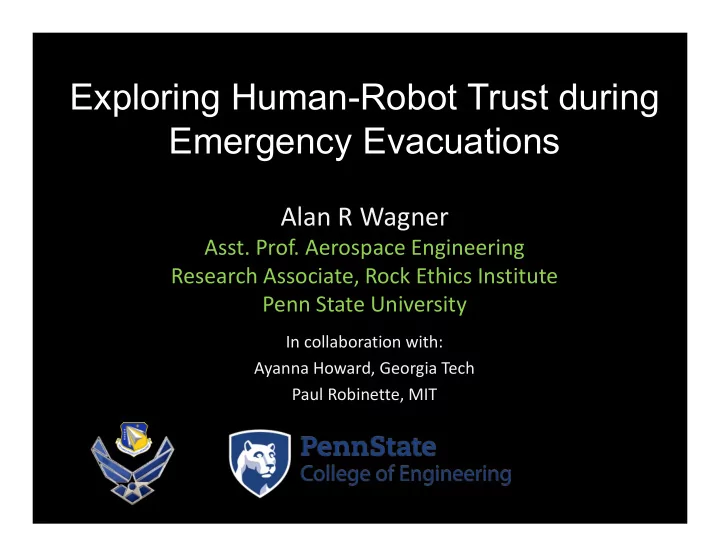 Exploring Human-Robot Trust during Emergency Evacuations

Alan R Wagner

Asst. Prof. Aerospace Engineering
Research Associate, Rock Ethics Institute
Penn State University

In collaboration with:
Ayanna Howard, Georgia Tech
Paul Robinette, MIT

PennState
College of Engineering